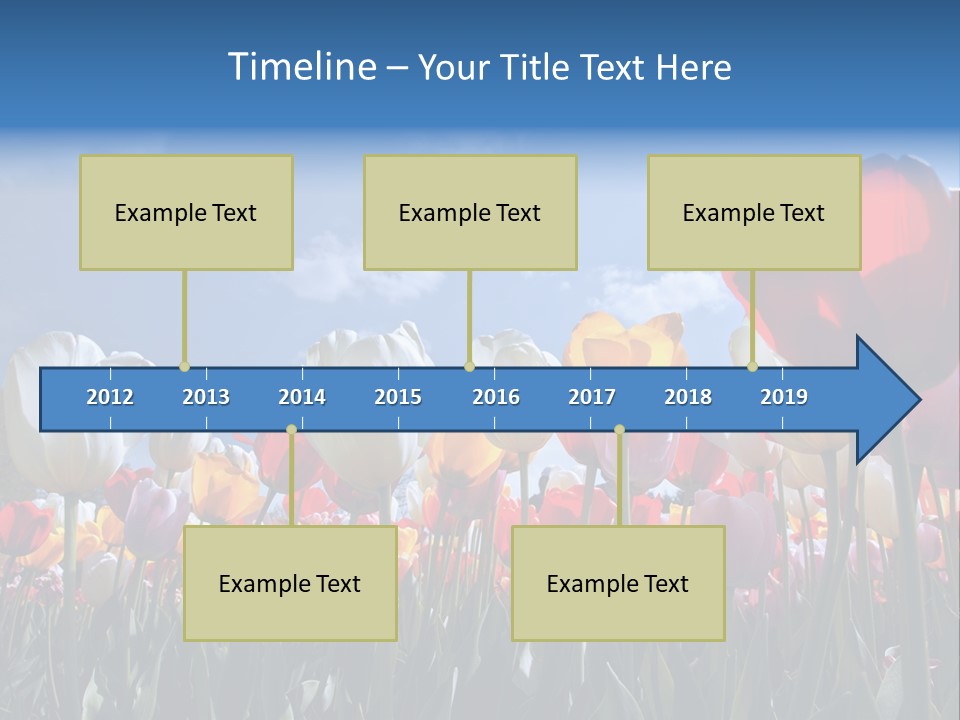 Timeline – Your Title Text Here

Example Text

Example Text

Example Text

2012 2013 2014 2015 2016 2017 2018 2019

Example Text

Example Text